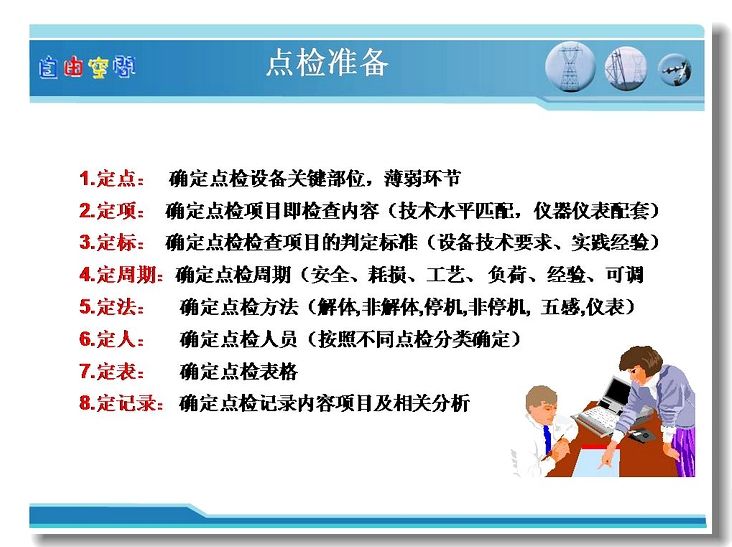 自由空间

点检准备

1.定点： 确定点检设备关键部位，薄弱环节

2.定项： 确定点检项目即检查内容（技术水平匹配，仪器仪表配套）

3.定标： 确定点检检查项目的判定标准（设备技术要求、实践经验）

4.定周期：确定点检周期（安全、耗损、工艺、负荷、经验、可调

5.定法： 确定点检方法（解体,非解体,停机,非停机, 五感,仪表）

6.定人： 确定点检人员（按照不同点检分类确定）

7.定表： 确定点检表格

8.定记录：确定点检记录内容项目及相关分析